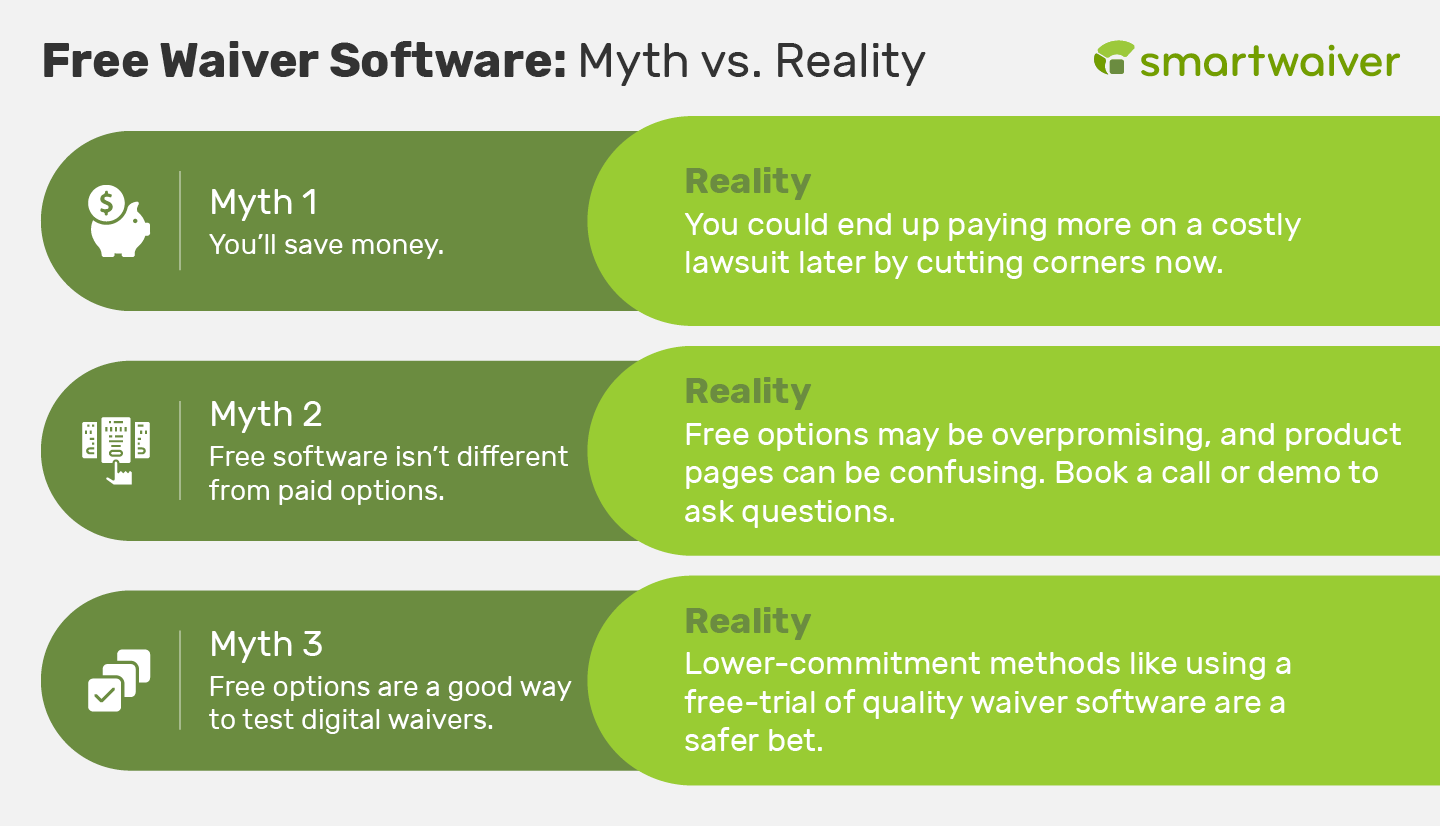 Free Waiver Software: Myth vs. Reality

smartwaiver

Myth 1
You'll save money.

Reality
You could end up paying more on a costly lawsuit later by cutting corners now.

Myth 2
Free software isn't different from paid options.

Reality
Free options may be overpromising, and product pages can be confusing. Book a call or demo to ask questions.

Myth 3
Free options are a good way to test digital waivers.

Reality
Lower-commitment methods like using a free-trial of quality waiver software are a safer bet.